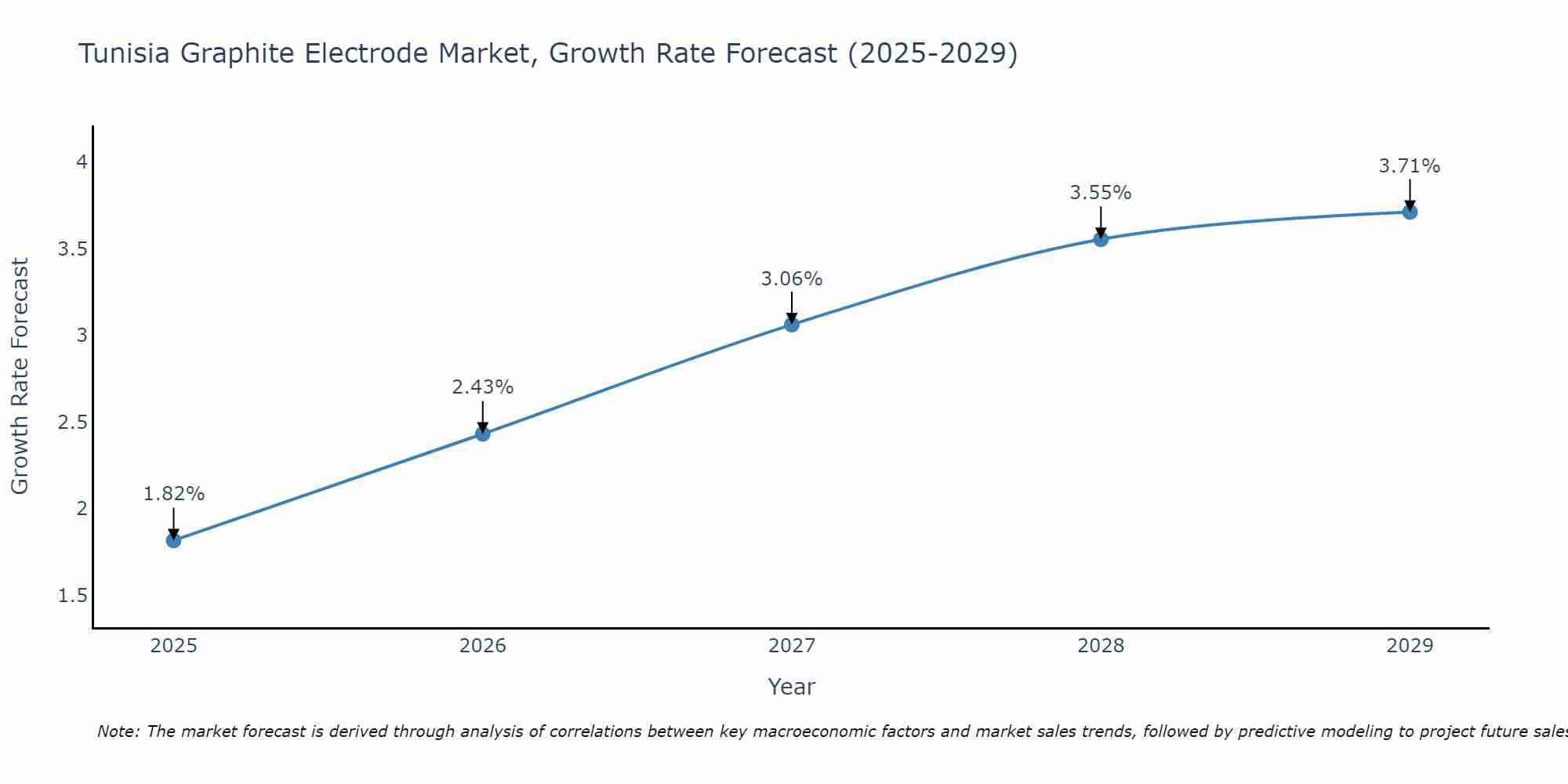 Tunisia Graphite Electrode Market, Growth Rate Forecast (2025-2029)

Growth Rate Forecast

4
3.5
3
2.5
2
1.5

1.82%
2.43%
3.06%
3.55%
3.71%

2025
2026
2027
2028
2029

Year

Note: The market forecast is derived through analysis of correlations between key macroeconomic factors and market sales trends, followed by predictive modeling to project future sales